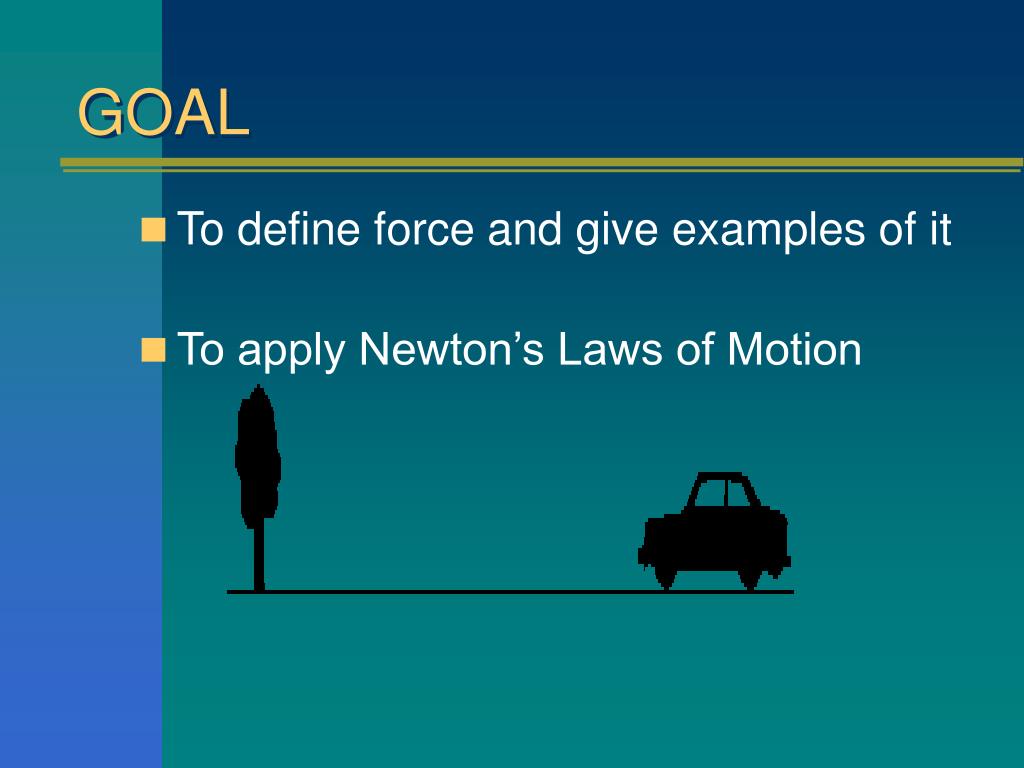 GOAL

To define force and give examples of it

To apply Newton’s Laws of Motion